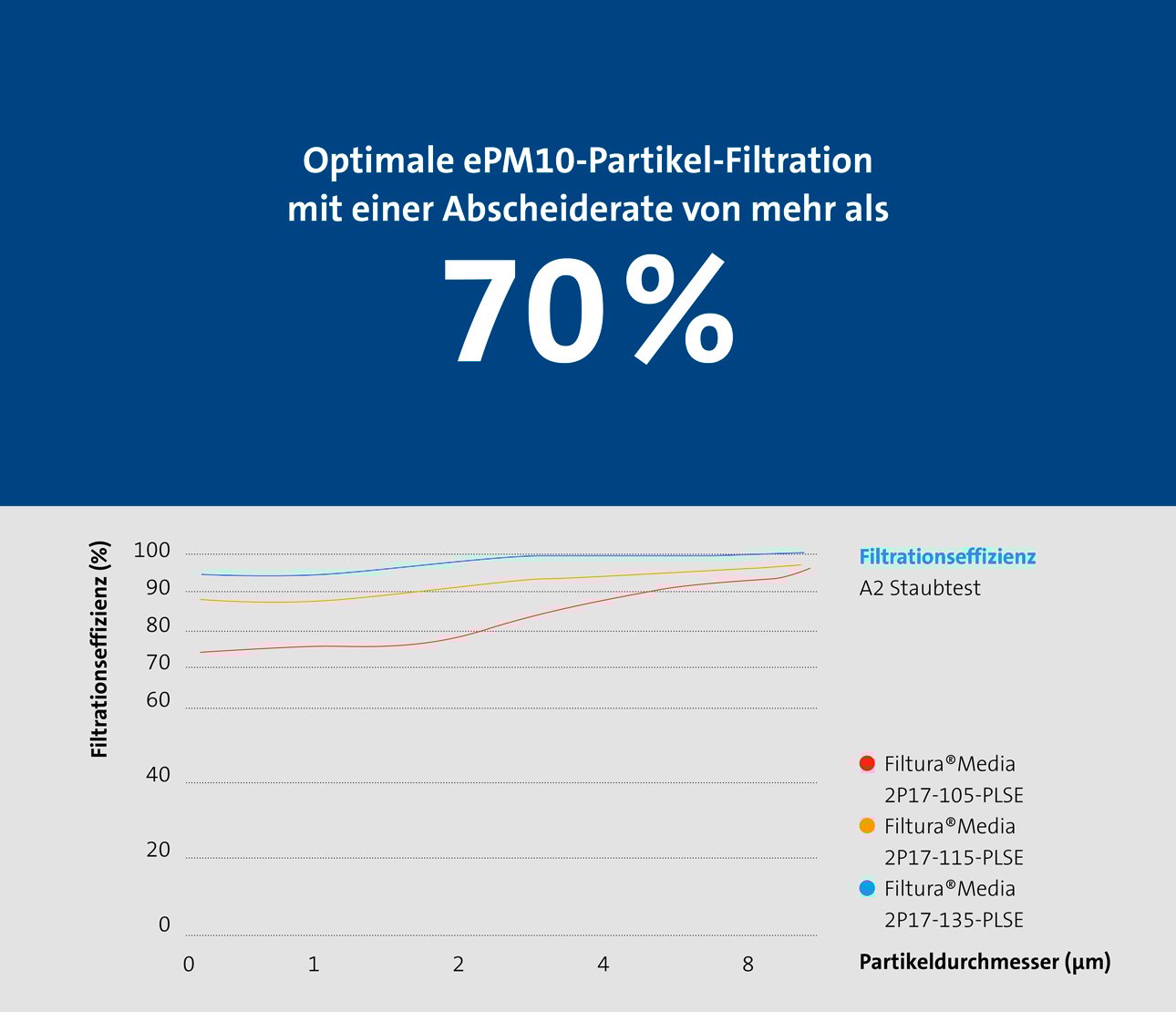 Optimale ePM10-Partikel-Filtration mit einer Abscheiderate von mehr als

70%

Filtrationseffizienz (%)

100
90
80
70
60
40
20
0

0
1
2
4
8

Partikeldurchmesser (µm)

Filtrationseffizienz
A2 Staubtest

Filtura®Media 2P17-105-PLSE
Filtura®Media 2P17-115-PLSE
Filtura®Media 2P17-135-PLSE